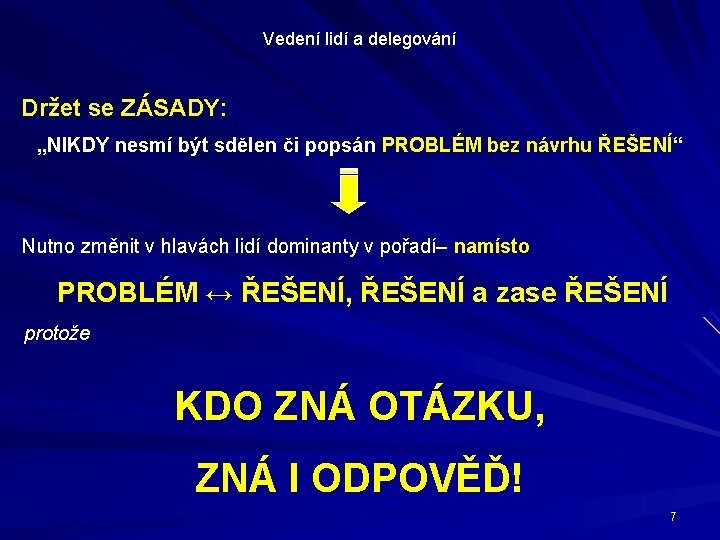 Vedení lidí a delegování

Držet se ZÁSADY:

„NIKDY nesmí být sdělen či popsán PROBLÉM bez návrhu ŘEŠENÍ“

Nutno změnit v hlavách lidí dominanty v pořadí– namísto

PROBLÉM ↔ ŘEŠENÍ, ŘEŠENÍ a zase ŘEŠENÍ

protože

KDO ZNÁ OTÁZKU,

ZNÁ I ODPOVĚĎ!

7